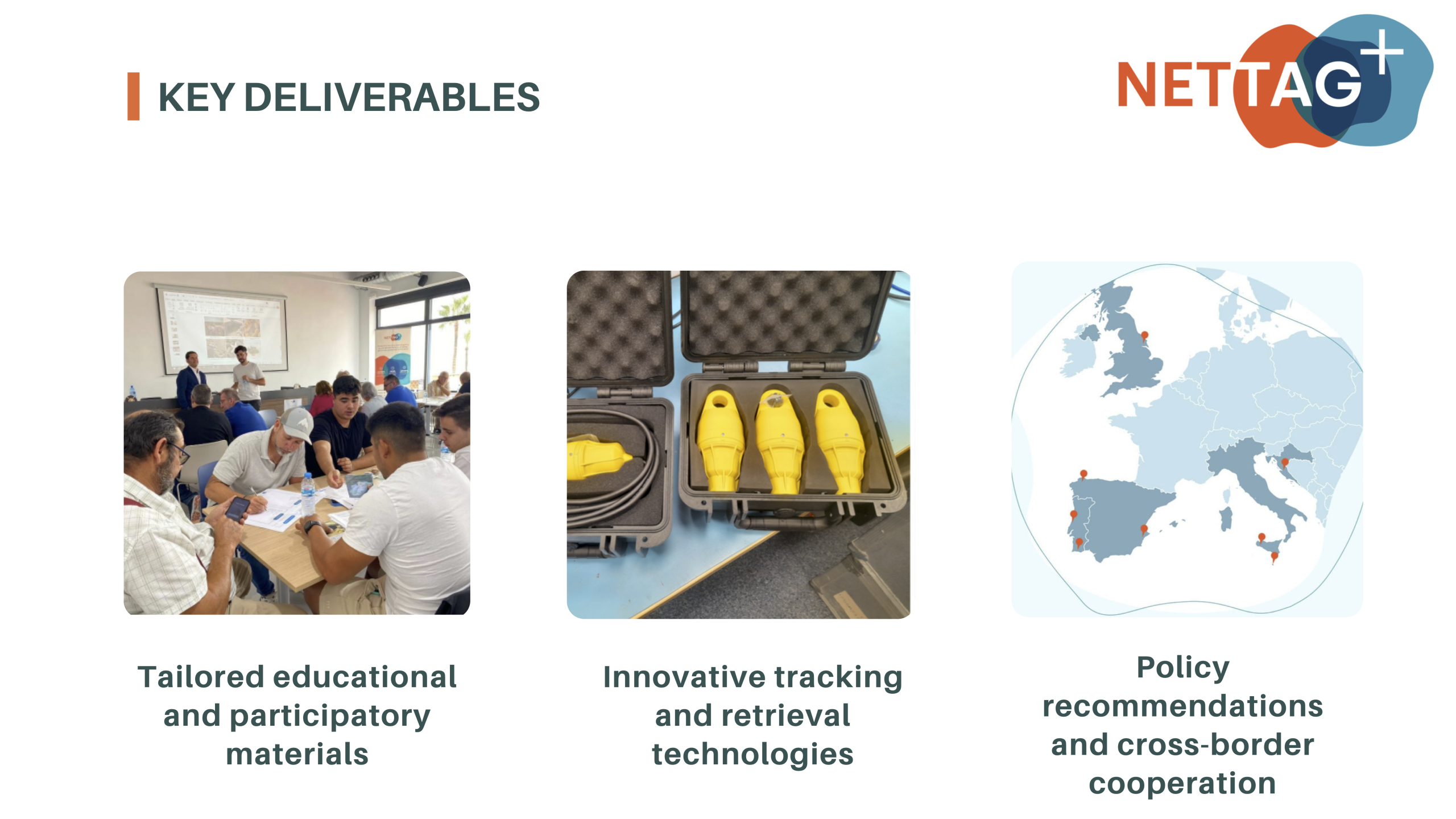 KEY DELIVERABLES

NETTAG+

Tailored educational and participatory materials

Innovative tracking and retrieval technologies

Policy recommendations and cross-border cooperation